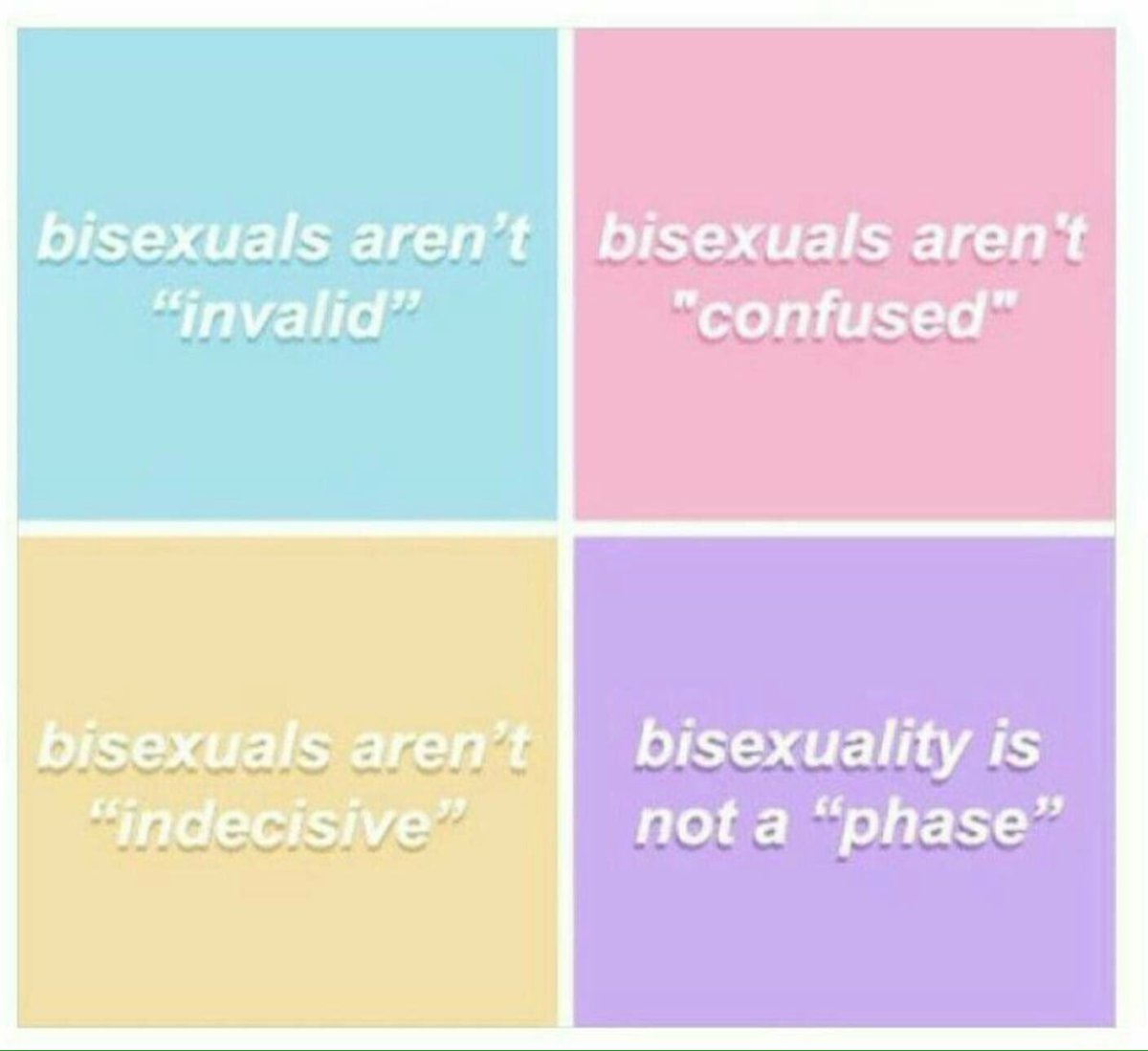 bisexuals aren't "invalid"

bisexuals aren't "confused"

bisexuals aren't "indecisive"

bisexuality is not a "phase"